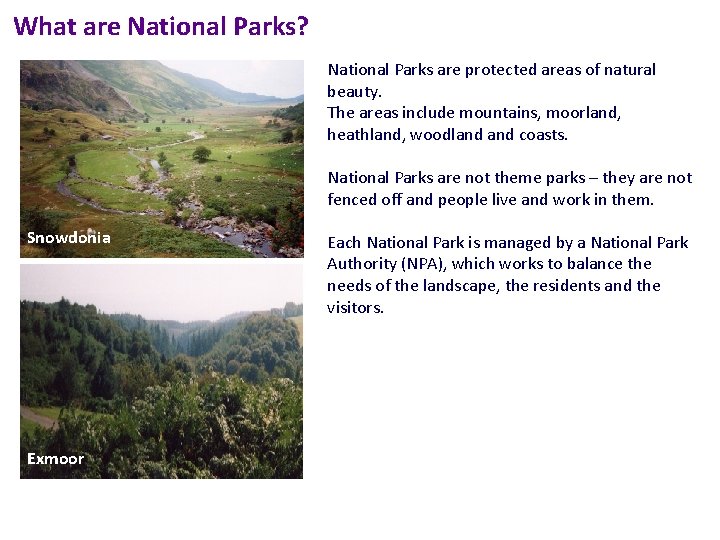 What are National Parks?

Snowdonia

Exmoor

National Parks are protected areas of natural beauty.
The areas include mountains, moorland, heathland, woodland and coasts.

National Parks are not theme parks – they are not fenced off and people live and work in them.

Each National Park is managed by a National Park Authority (NPA), which works to balance the needs of the landscape, the residents and the visitors.